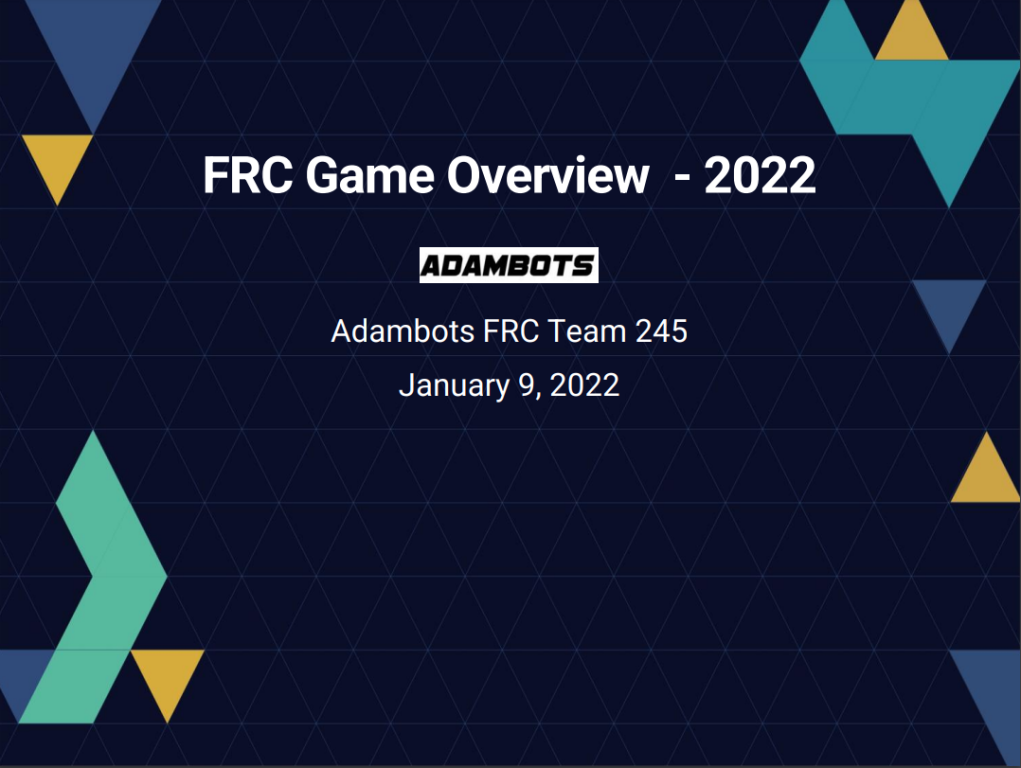 FRC Game Overview  - 2022

ADAMBOTS

Adambots FRC Team 245

January 9, 2022